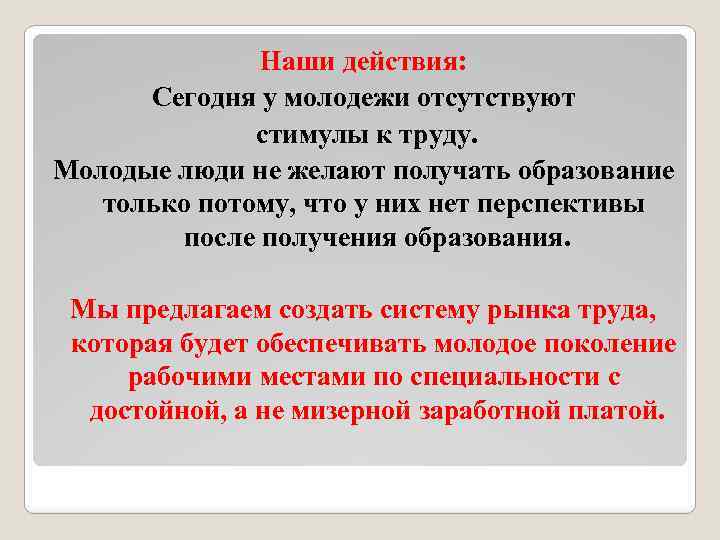 Наши действия:
Сегодня у молодежи отсутствуют стимулы к труду.
Молодые люди не желают получать образование только потому, что у них нет перспективы после получения образования.

Мы предлагаем создать систему рынка труда, которая будет обеспечивать молодое поколение рабочими местами по специальности с достойной, а не мизерной заработной платой.